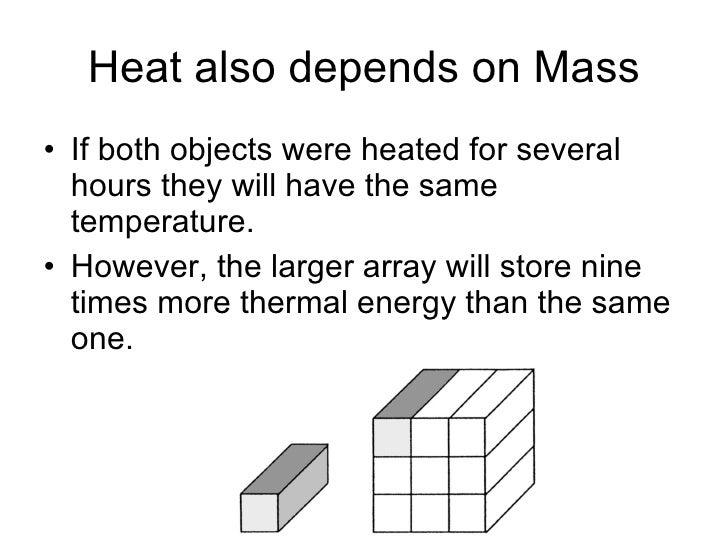 Heat also depends on Mass

• If both objects were heated for several hours they will have the same temperature.

• However, the larger array will store nine times more thermal energy than the same one.